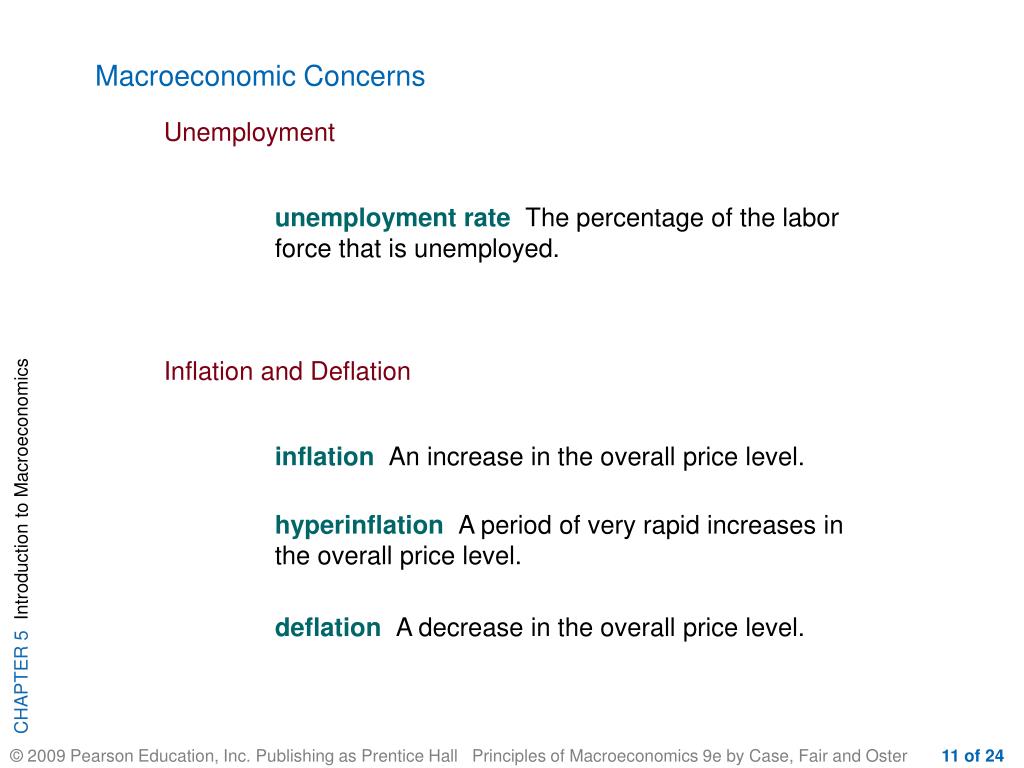 Macroeconomic Concerns

Unemployment

unemployment rate The percentage of the labor force that is unemployed.

Inflation and Deflation

inflation An increase in the overall price level.

hyperinflation A period of very rapid increases in the overall price level.

deflation A decrease in the overall price level.

CHAPTER 5 Introduction to Macroeconomics

© 2009 Pearson Education, Inc. Publishing as Prentice Hall Principles of Macroeconomics 9e by Case, Fair and Oster 11 of 24